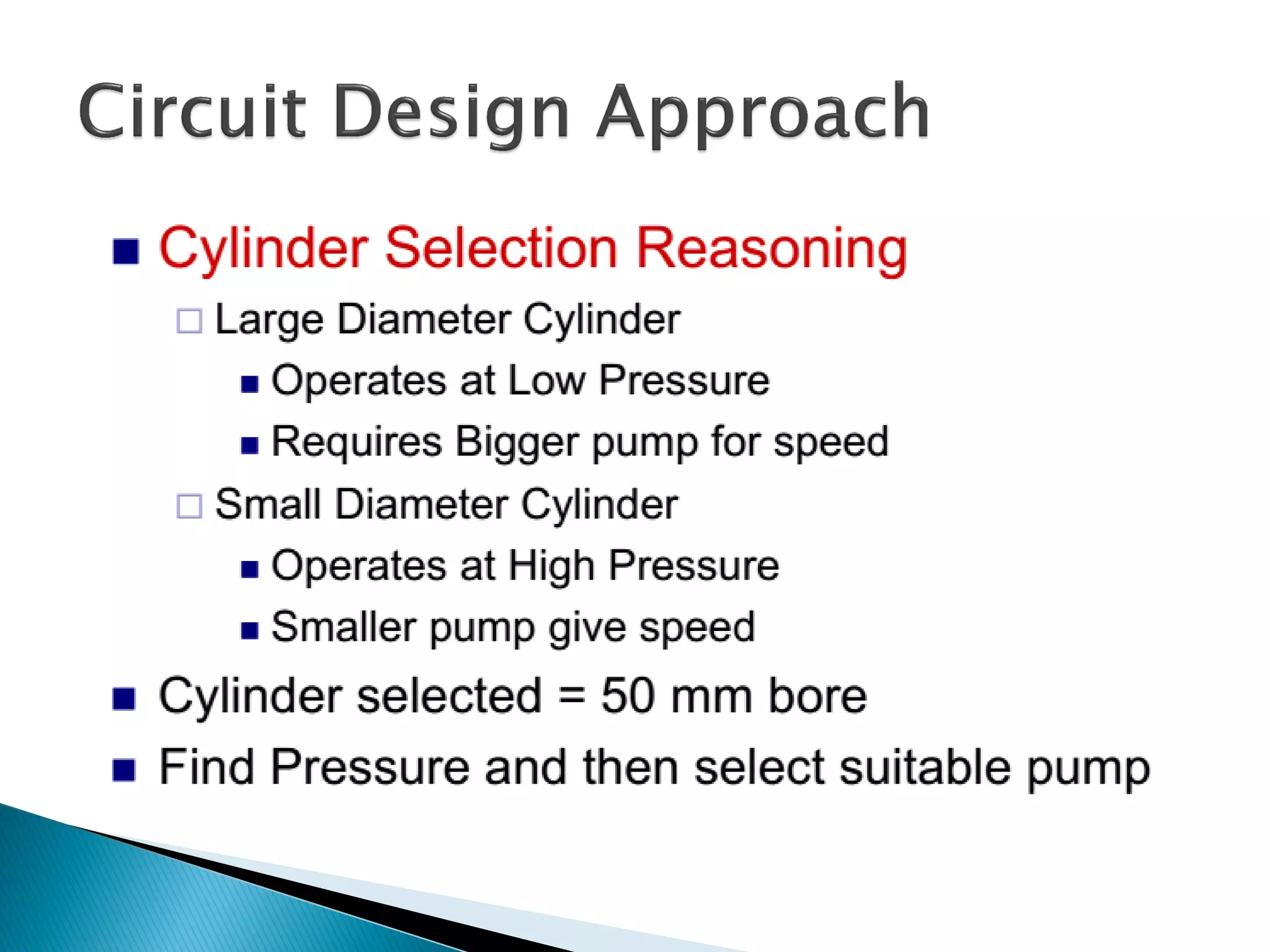 Circuit Design Approach

- Cylinder Selection Reasoning
  - Large Diameter Cylinder
    - Operates at Low Pressure
    - Requires Bigger pump for speed
  - Small Diameter Cylinder
    - Operates at High Pressure
    - Smaller pump give speed
- Cylinder selected = 50 mm bore
- Find Pressure and then select suitable pump